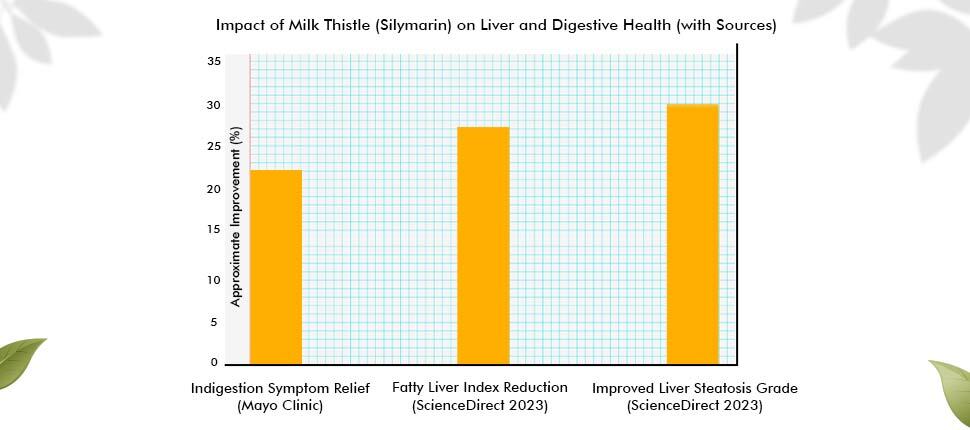 Impact of Milk Thistle (Silymarin) on Liver and Digestive Health (with Sources)

Approximate Improvement (%)

35
30
25
20
15
10
5
0

Indigestion Symptom Relief (Mayo Clinic)
Fatty Liver Index Reduction (ScienceDirect 2023)
Improved Liver Steatosis Grade (ScienceDirect 2023)